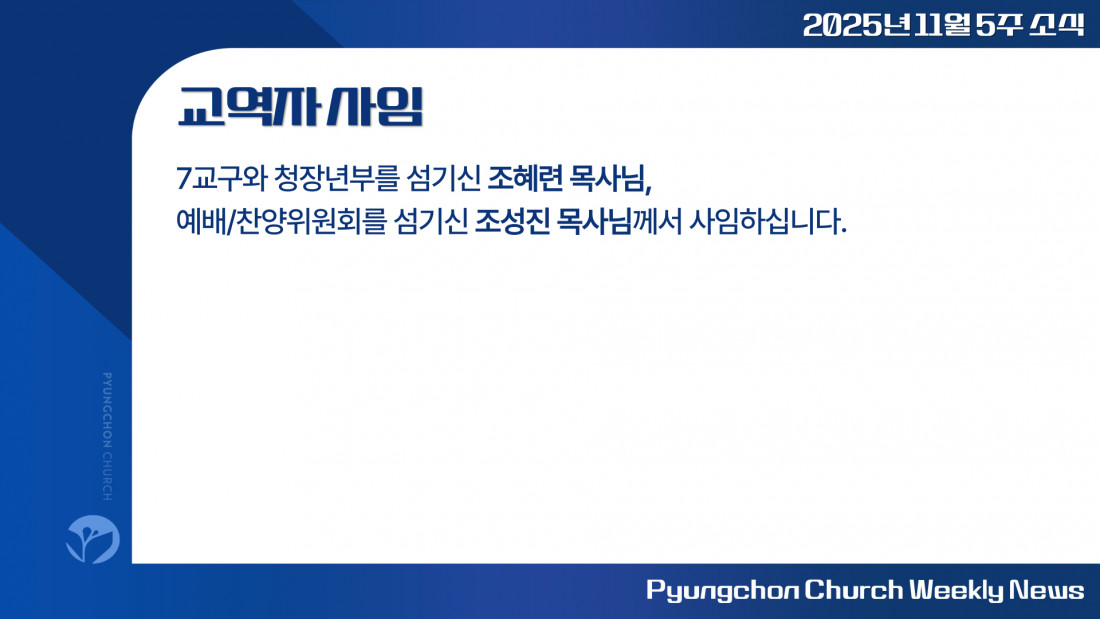 2025년 11월 5주 소식

교역자 사임

7교구와 청장년부를 섬기신 조혜련 목사님,
예배/찬양위원회를 섬기신 조성진 목사님께서 사임하십니다.

PYUNGCHON CHURCH

Pyungchon Church Weekly News